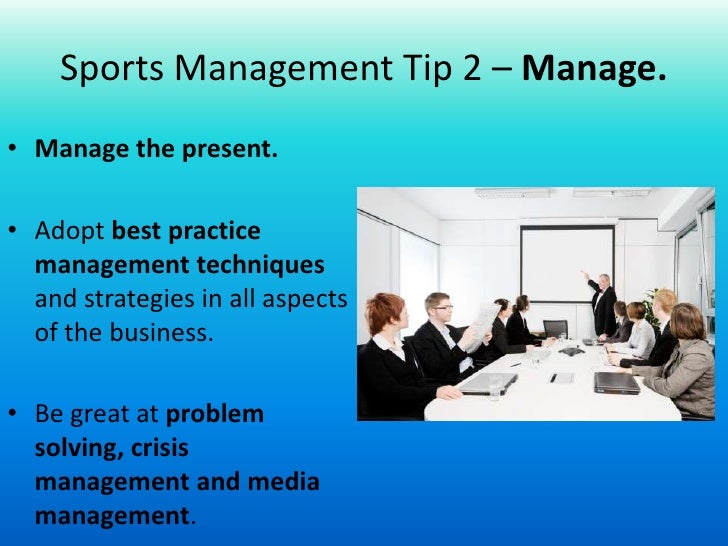 Sports Management Tip 2 – Manage.

• Manage the present.

• Adopt best practice management techniques and strategies in all aspects of the business.

• Be great at problem solving, crisis management and media management.